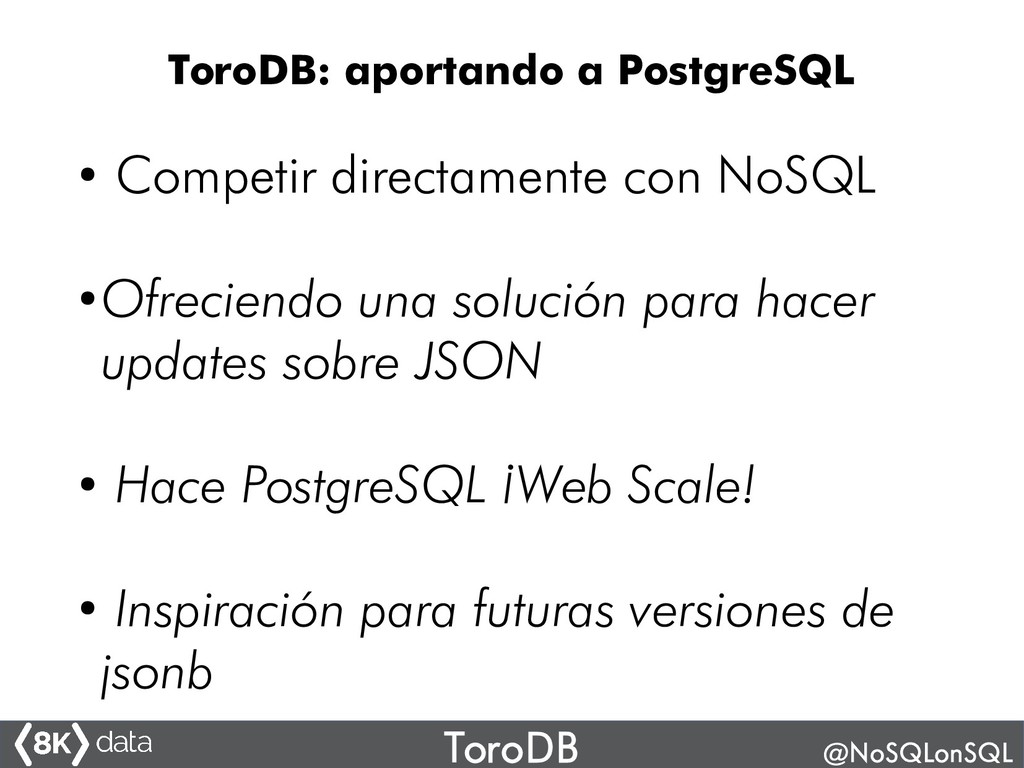 ToroDB: aportando a PostgreSQL

• Competir directamente con NoSQL

•Ofreciendo una solución para hacer updates sobre JSON

• Hace PostgreSQL ¡Web Scale!

• Inspiración para futuras versiones de jsonb

8K data

ToroDB

@NoSQLonSQL